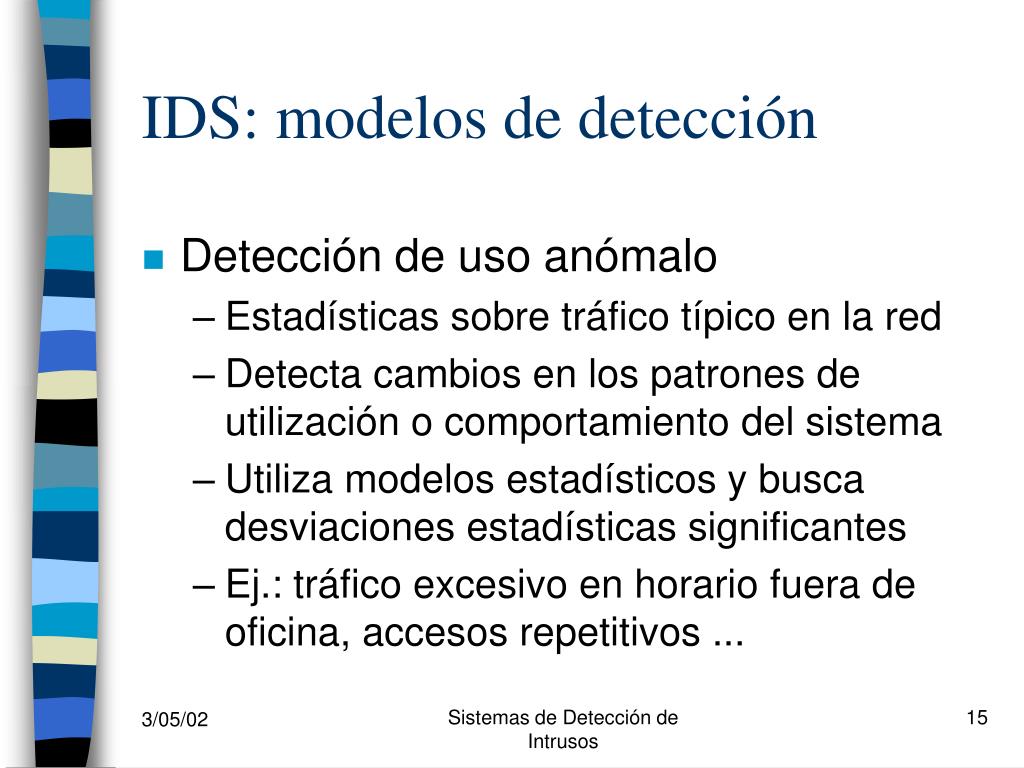 IDS: modelos de detección

Detección de uso anómalo
– Estadísticas sobre tráfico típico en la red
– Detecta cambios en los patrones de utilización o comportamiento del sistema
– Utiliza modelos estadísticos y busca desviaciones estadísticas significantes
– Ej.: tráfico excesivo en horario fuera de oficina, accesos repetitivos ...

3/05/02

Sistemas de Detección de Intrusos

15